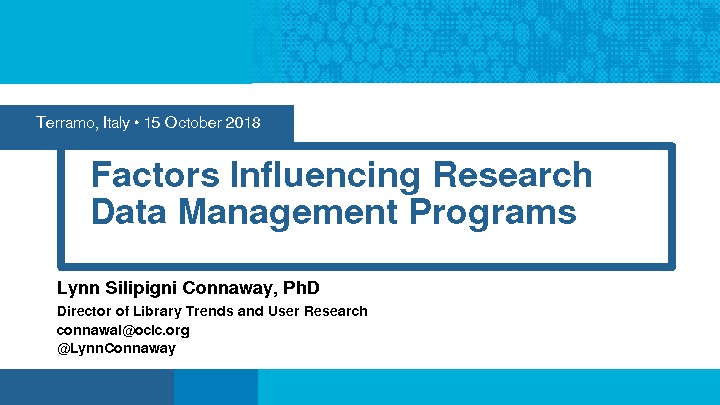 Terramo, Italy • 15 October 2018

Factors Influencing Research Data Management Programs

Lynn Silipigni Connaway, PhD

Director of Library Trends and User Research
connawal@oclc.org
@LynnConnaway